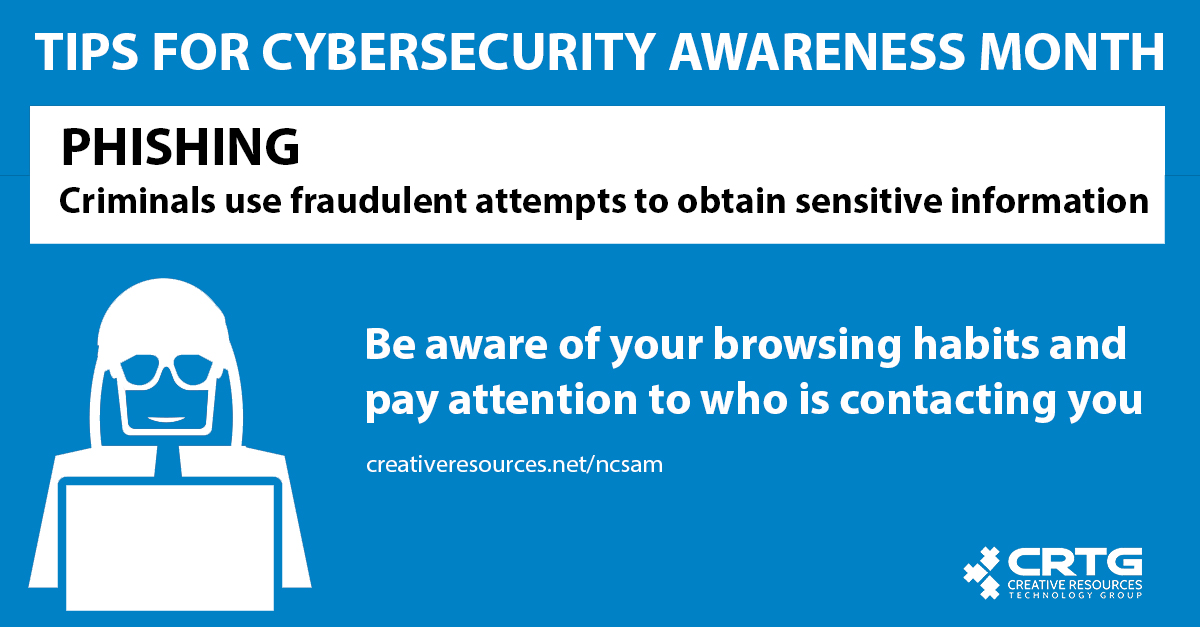 TIPS FOR CYBERSECURITY AWARENESS MONTH

PHISHING

Criminals use fraudulent attempts to obtain sensitive information

Be aware of your browsing habits and pay attention to who is contacting you

creativeresources.net/ncsam

CRTG
CREATIVE RESOURCES
TECHNOLOGY GROUP